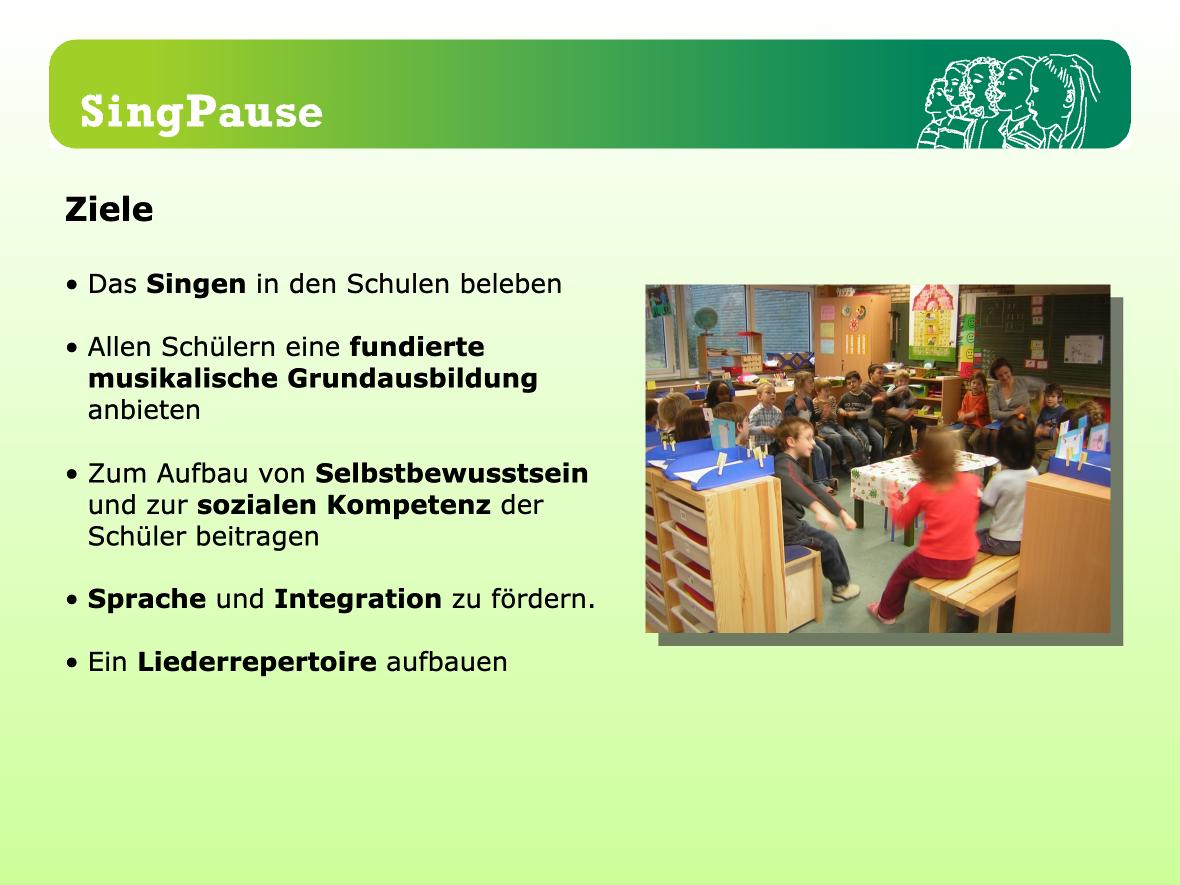 SingPause

Ziele

• Das Singen in den Schulen beleben

• Allen Schülern eine fundierte musikalische Grundausbildung anbieten

• Zum Aufbau von Selbstbewusstsein und zur sozialen Kompetenz der Schüler beitragen

• Sprache und Integration zu fördern.

• Ein Liederrepertoire aufbauen